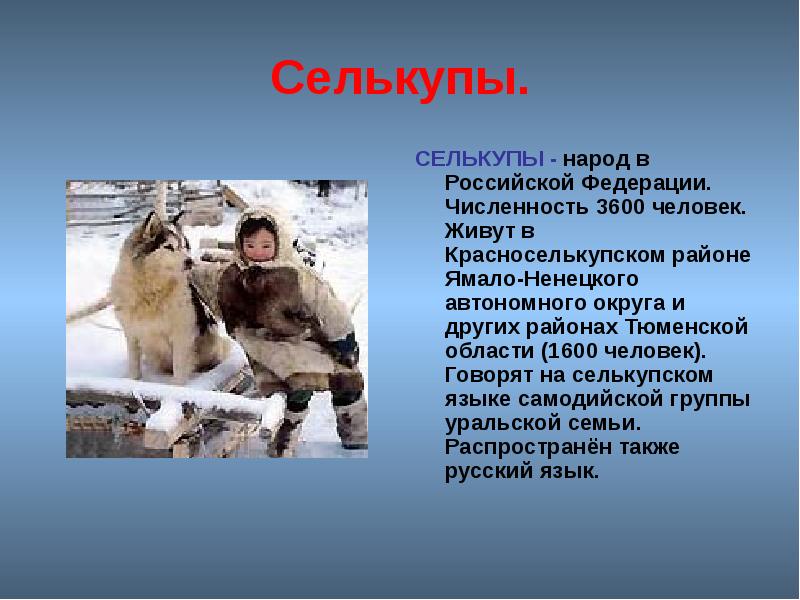 Селькупы.

СЕЛЬКУПЫ - народ в Российской Федерации. Численность 3600 человек. Живут в Красноселькупском районе Ямало-Ненецкого автономного округа и других районах Тюменской области (1600 человек). Говорят на селькупском языке самодийской группы уральской семьи. Распространён также русский язык.